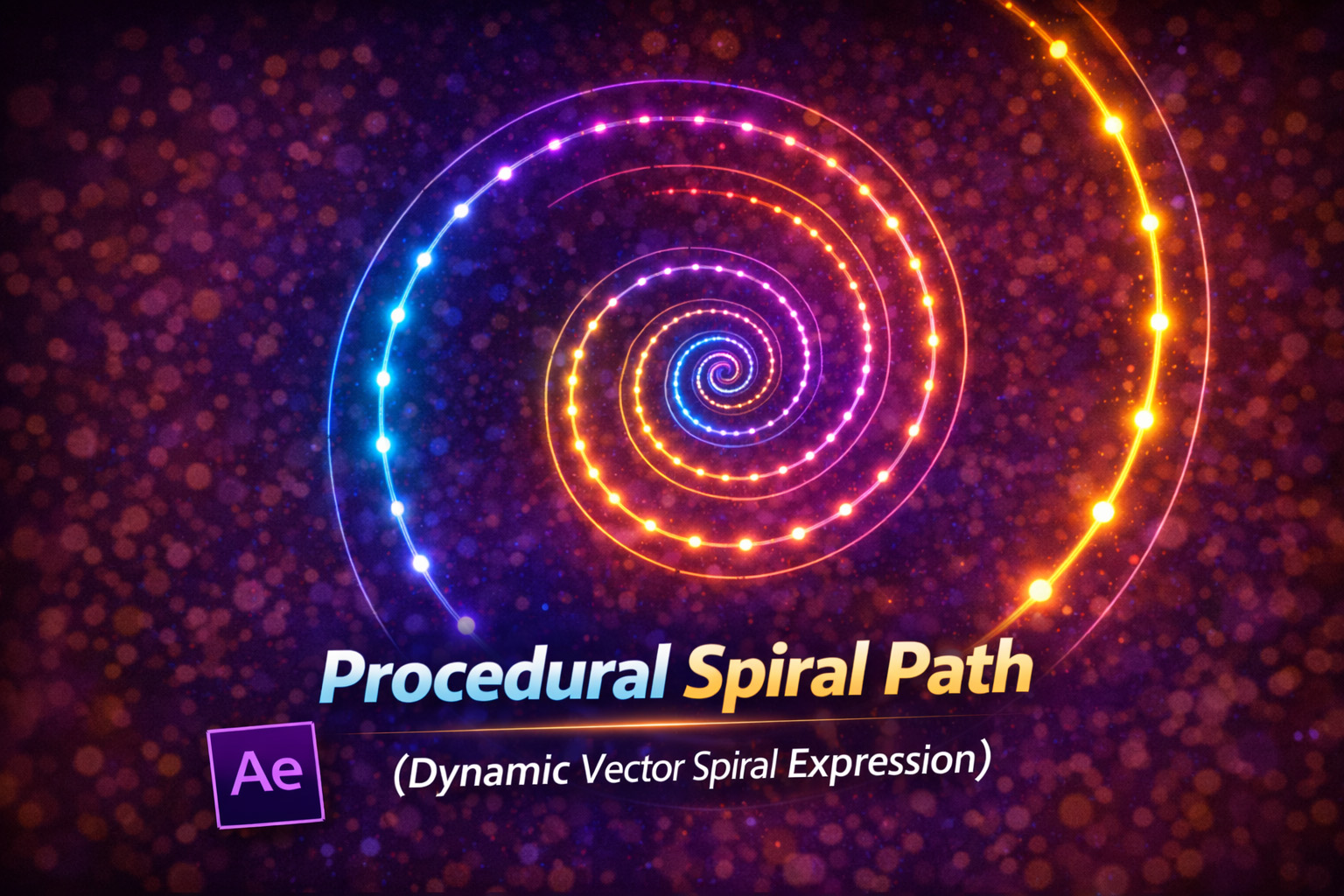 Procedural Spiral Path

Ae

(Dynamic Vector Spiral Expression)